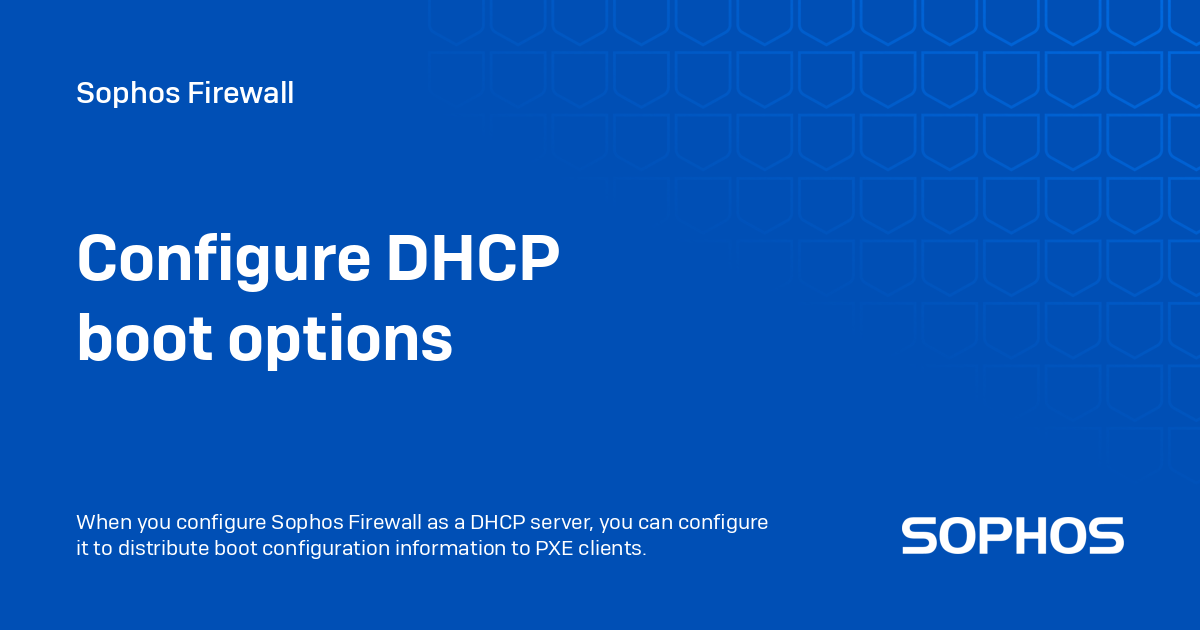 Sophos Firewall

Configure DHCP boot options

When you configure Sophos Firewall as a DHCP server, you can configure it to distribute boot configuration information to PXE clients.

SOPHOS